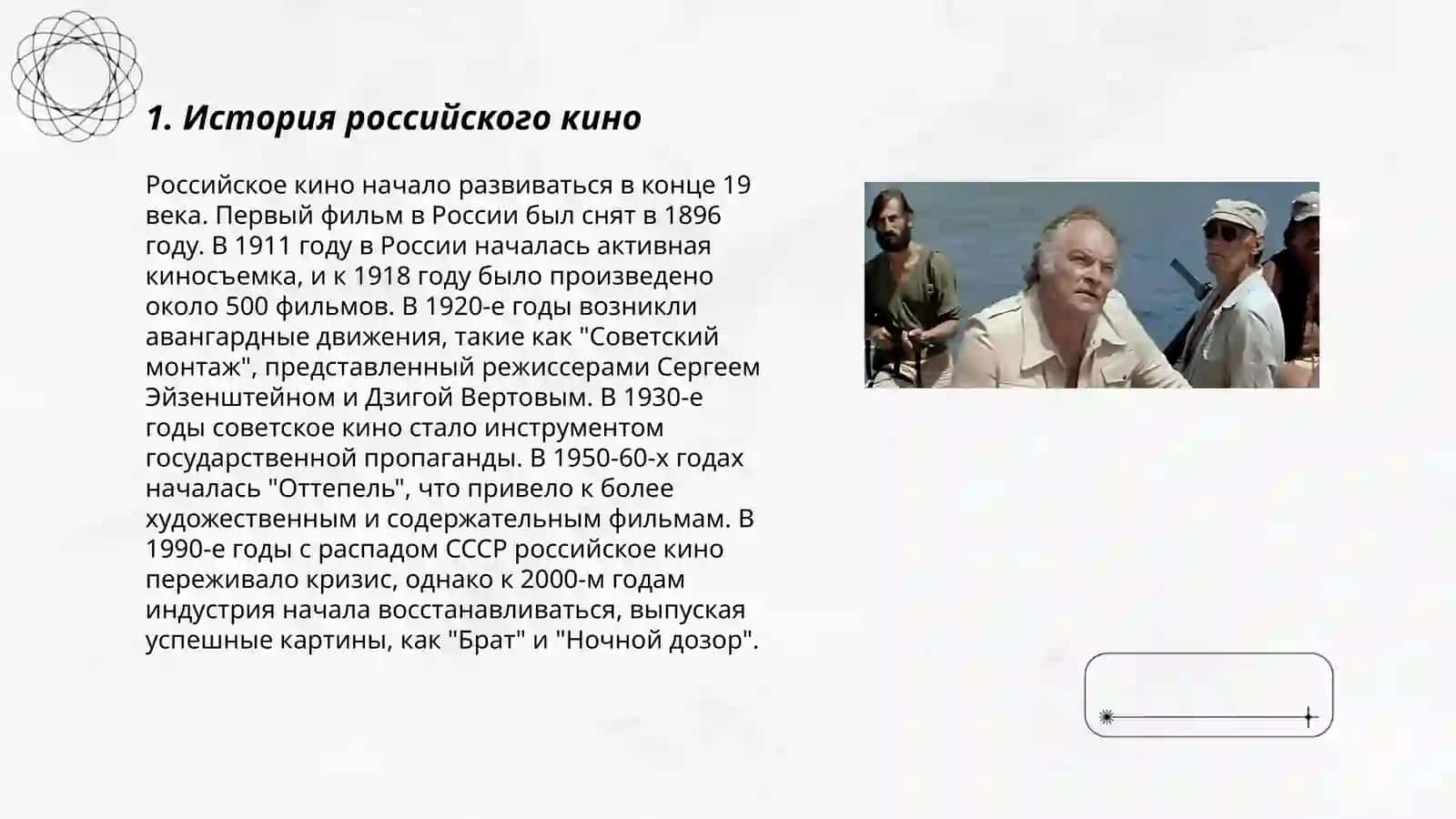 1. История российского кино

Российское кино начало развиваться в конце 19 века. Первый фильм в России был снят в 1896 году. В 1911 году в России началась активная киносъемка, и к 1918 году было произведено около 500 фильмов. В 1920-е годы возникли авангардные движения, такие как "Советский монтаж", представленный режиссерами Сергеем Эйзенштейном и Дзигой Вертовым. В 1930-е годы советское кино стало инструментом государственной пропаганды. В 1950-60-х годах началась "Оттепель", что привело к более художественным и содержательным фильмам. В 1990-е годы с распадом СССР российское кино переживало кризис, однако к 2000-м годам индустрия начала восстанавливаться, выпуская успешные картины, как "Брат" и "Ночной дозор".